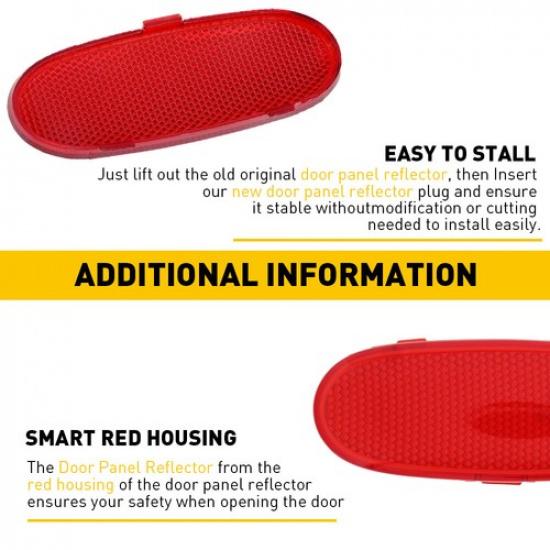 EASY TO STALL

Just lift out the old original door panel reflector, then Insert our new door panel reflector plug and ensure it stable withoutmodification or cutting needed to install easily.

ADDITIONAL INFORMATION

SMART RED HOUSING

The Door Panel Reflector from the red housing of the door panel reflector ensures your safety when opening the door